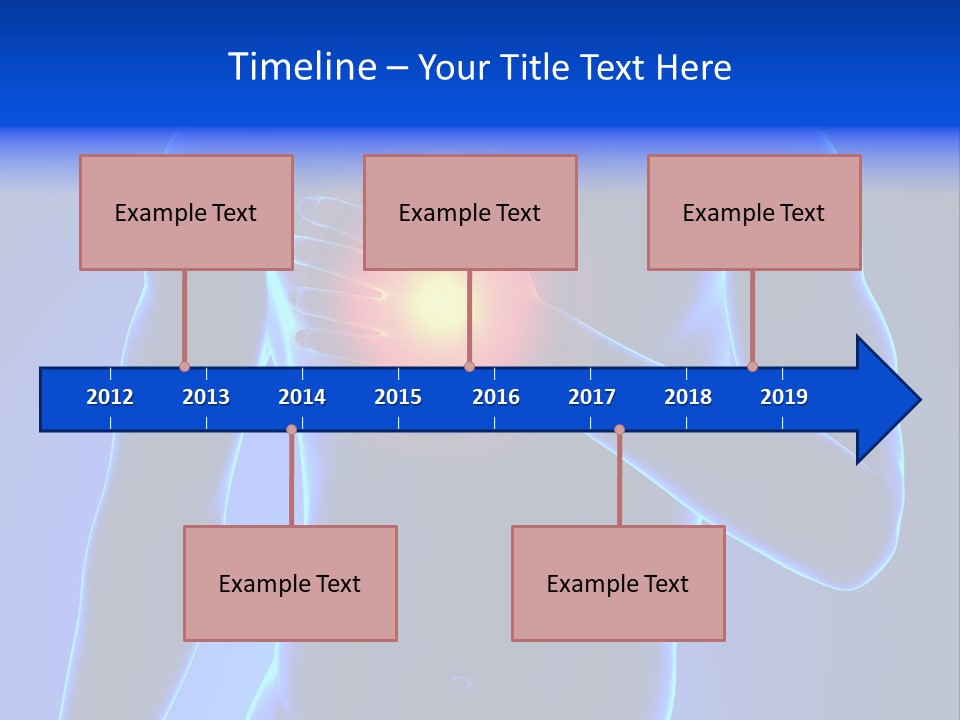 Timeline – Your Title Text Here

Example Text

Example Text

Example Text

2012 2013 2014 2015 2016 2017 2018 2019

Example Text

Example Text